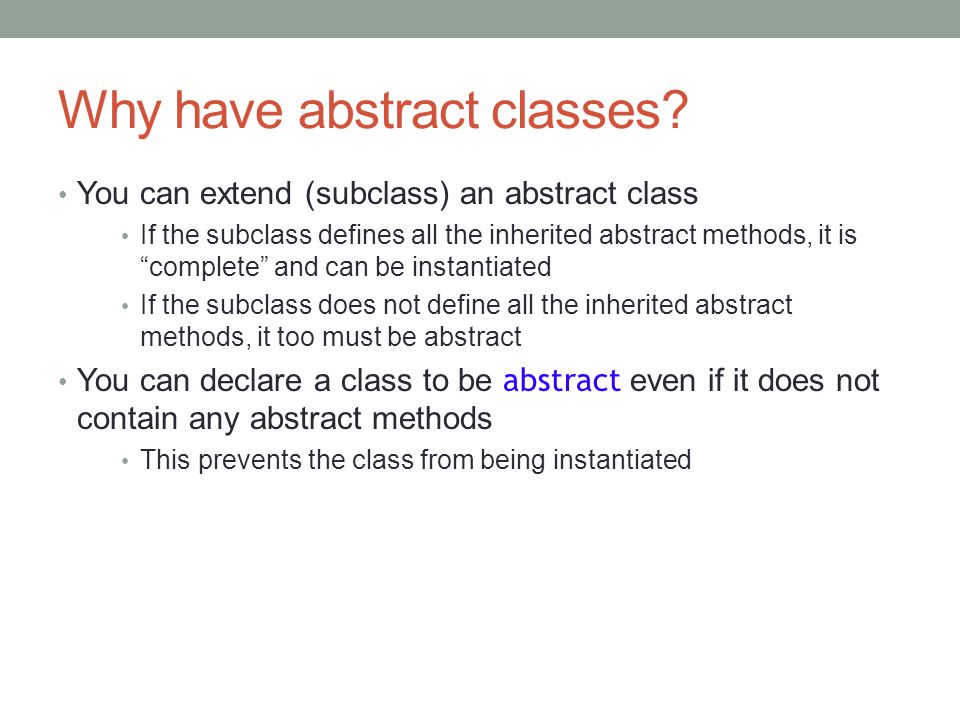 Why have abstract classes?

• You can extend (subclass) an abstract class
  • If the subclass defines all the inherited abstract methods, it is “complete” and can be instantiated
  • If the subclass does not define all the inherited abstract methods, it too must be abstract
• You can declare a class to be abstract even if it does not contain any abstract methods
  • This prevents the class from being instantiated